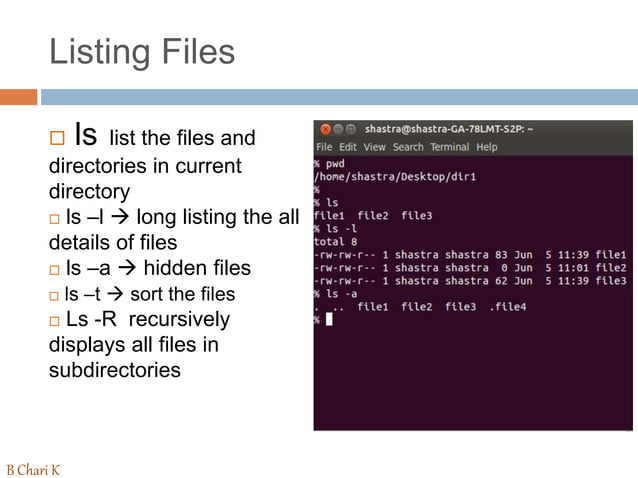 Listing Files

□ ls list the files and directories in current directory
□ ls –l → long listing the all details of files
□ ls –a → hidden files
□ ls –t → sort the files
□ Ls -R recursively displays all files in subdirectories

shastra@shastra-GA-78LMT-S2P: ~
File Edit View Search Terminal Help
% pwd
/home/shastra/Desktop/dir1
%
% ls
file1 file2 file3
% ls -l
total 8
-rw-rw-r-- 1 shastra shastra 83 Jun 5 11:39 file1
-rw-rw-r-- 1 shastra shastra 0 Jun 5 11:01 file2
-rw-rw-r-- 1 shastra shastra 62 Jun 5 11:39 file3
% ls -a
. .. file1 file2 file3 .file4
%

B Chari K